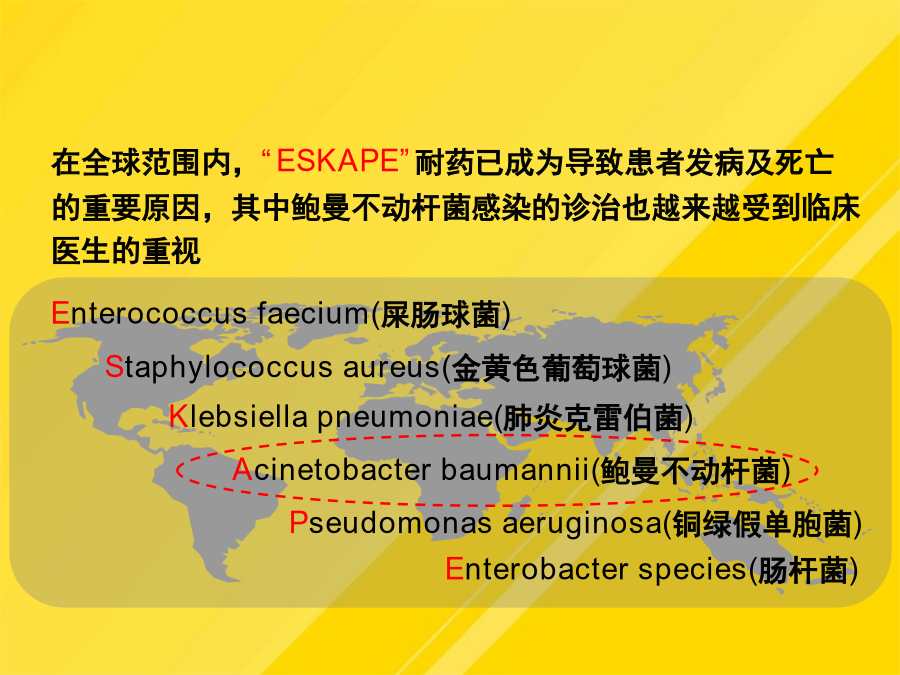 在全球范围内，“ESKAPE”耐药已成为导致患者发病及死亡的重要原因，其中鲍曼不动杆菌感染的诊治也越来越受到临床医生的重视

Enterococcus faecium(屎肠球菌)

Staphylococcus aureus(金黄色葡萄球菌)

Klebsiella pneumoniae(肺炎克雷伯菌)

Acinetobacter baumannii(鲍曼不动杆菌)

Pseudomonas aeruginosa(铜绿假单胞菌)

Enterobacter species(肠杆菌)